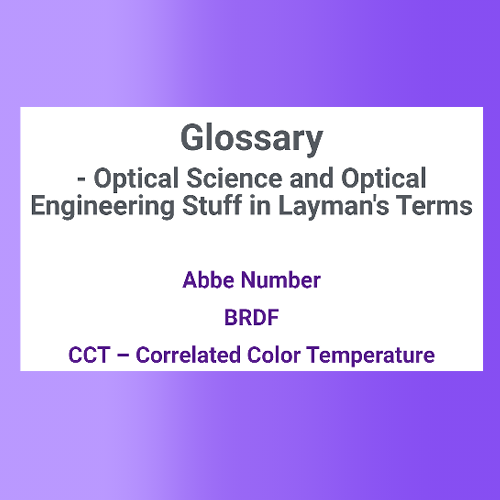 Glossary
- Optical Science and Optical Engineering Stuff in Layman's Terms

Abbe Number

BRDF

CCT – Correlated Color Temperature